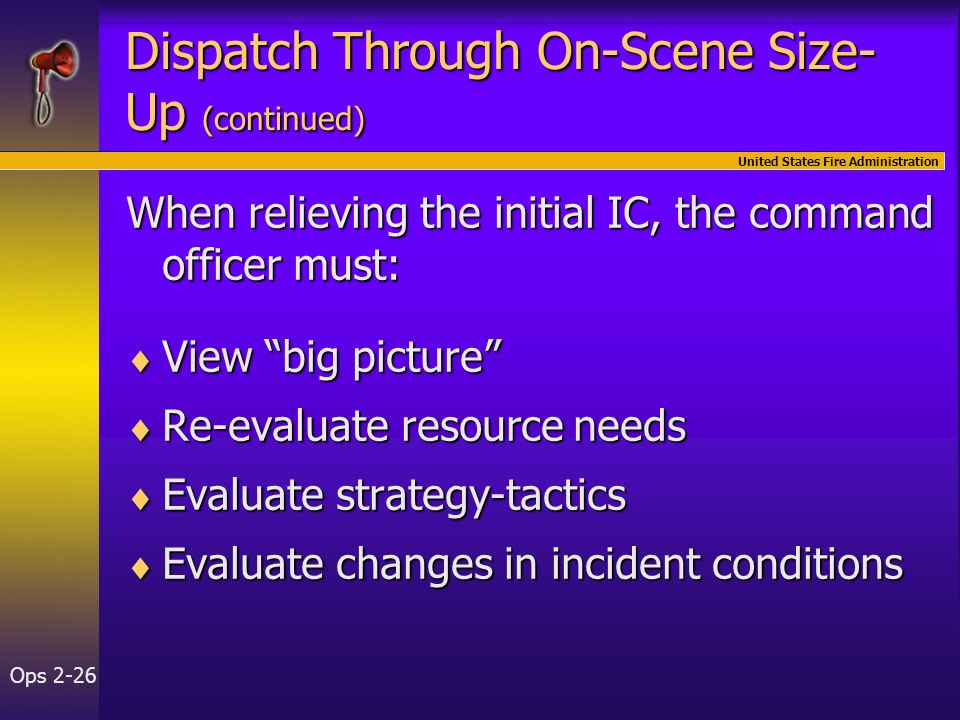 Dispatch Through On-Scene Size-Up (continued)

United States Fire Administration

When relieving the initial IC, the command officer must:

♦ View “big picture”

♦ Re-evaluate resource needs

♦ Evaluate strategy-tactics

♦ Evaluate changes in incident conditions

Ops 2-26